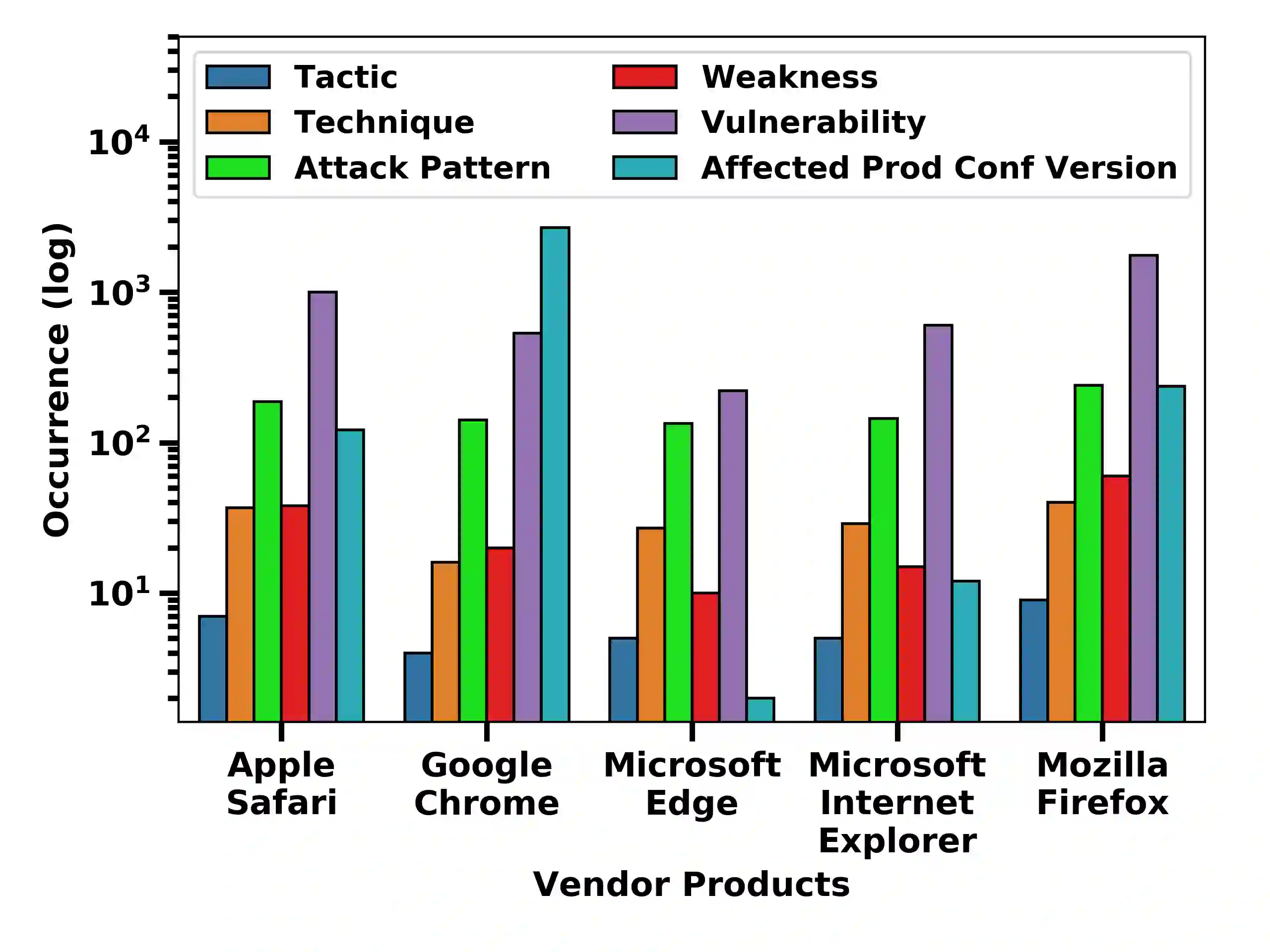 Tactic
Technique
Attack Pattern
Weakness
Vulnerability
Affected Prod Conf Version

Occurrence (log)

$10^4$
$10^3$
$10^2$
$10^1$

Apple Safari
Google Chrome
Microsoft Edge
Microsoft Internet Explorer
Mozilla Firefox

Vendor Products